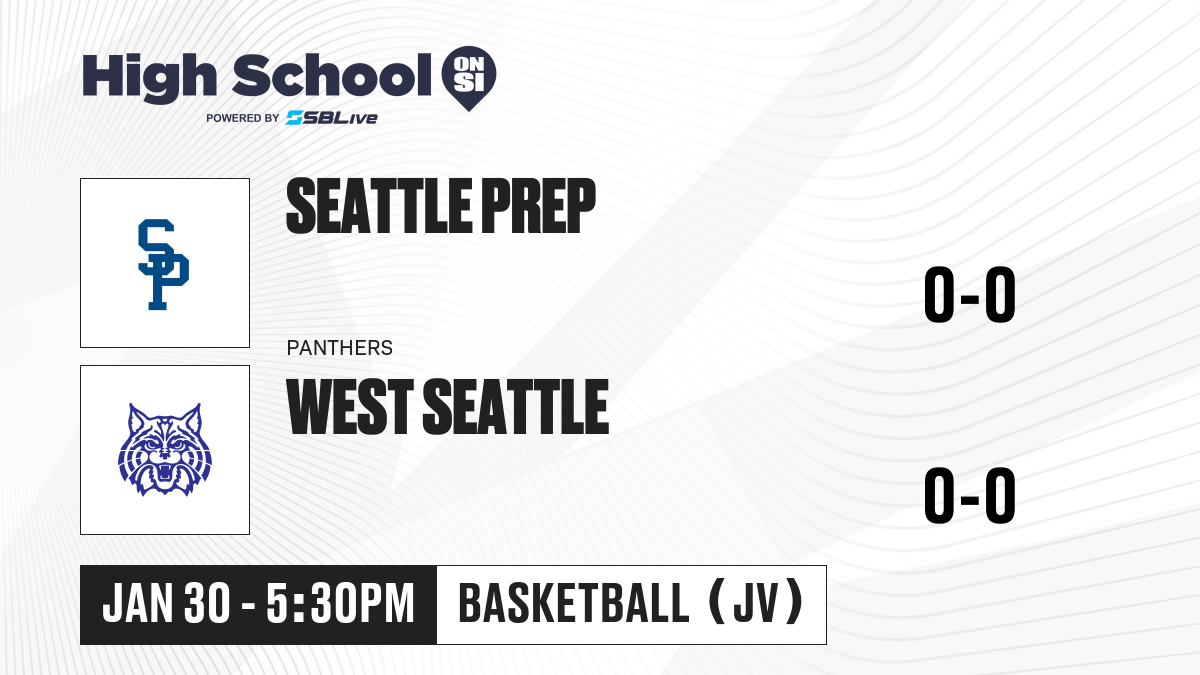 High School ON SI
POWERED BY SBLive

SP

SEATTLE PREP

0-0

PANTHERS

WEST SEATTLE

0-0

JAN 30 - 5:30PM

BASKETBALL (JV)